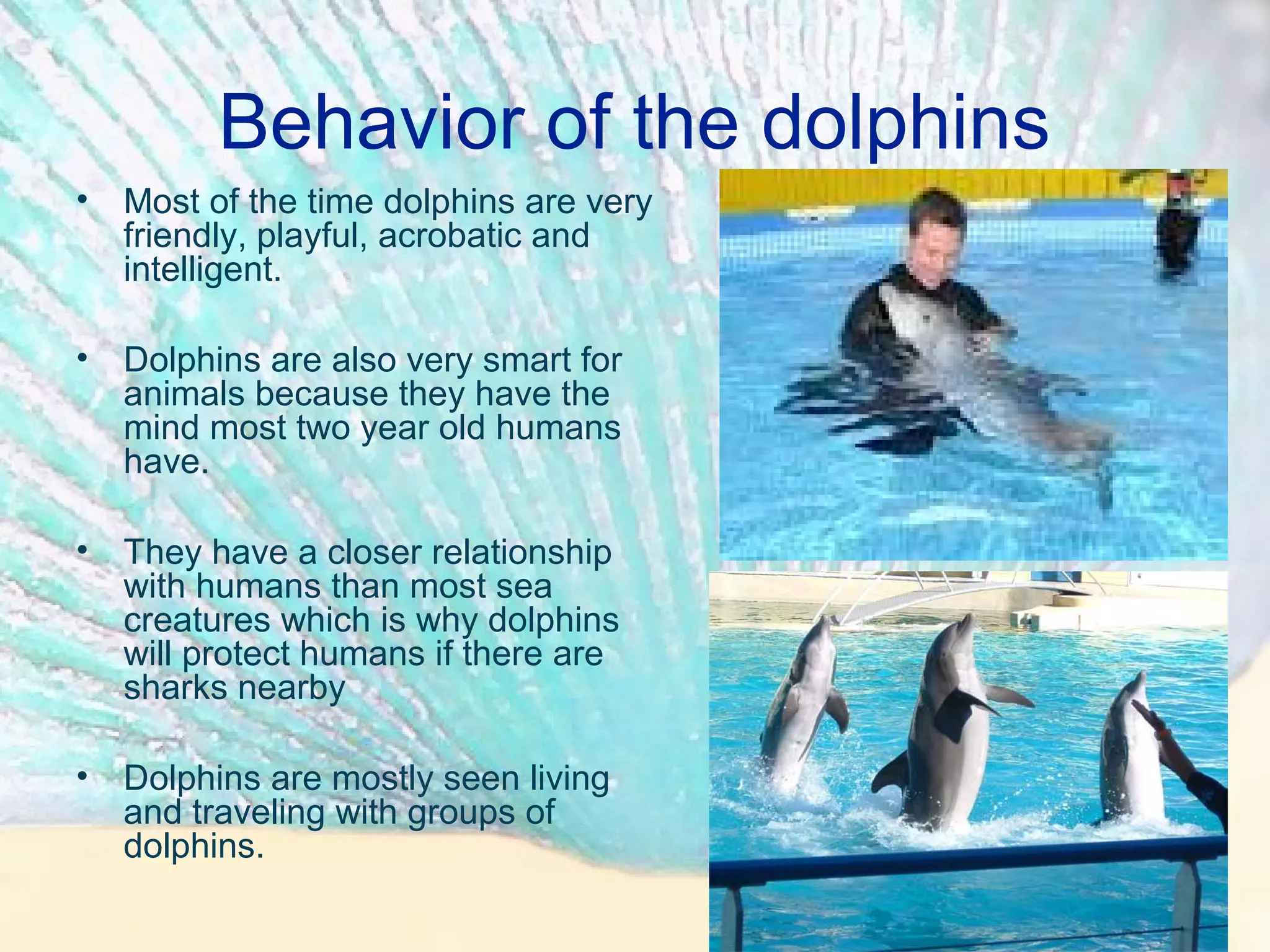 Behavior of the dolphins

• Most of the time dolphins are very friendly, playful, acrobatic and intelligent.

• Dolphins are also very smart for animals because they have the mind most two year old humans have.

• They have a closer relationship with humans than most sea creatures which is why dolphins will protect humans if there are sharks nearby

• Dolphins are mostly seen living and traveling with groups of dolphins.